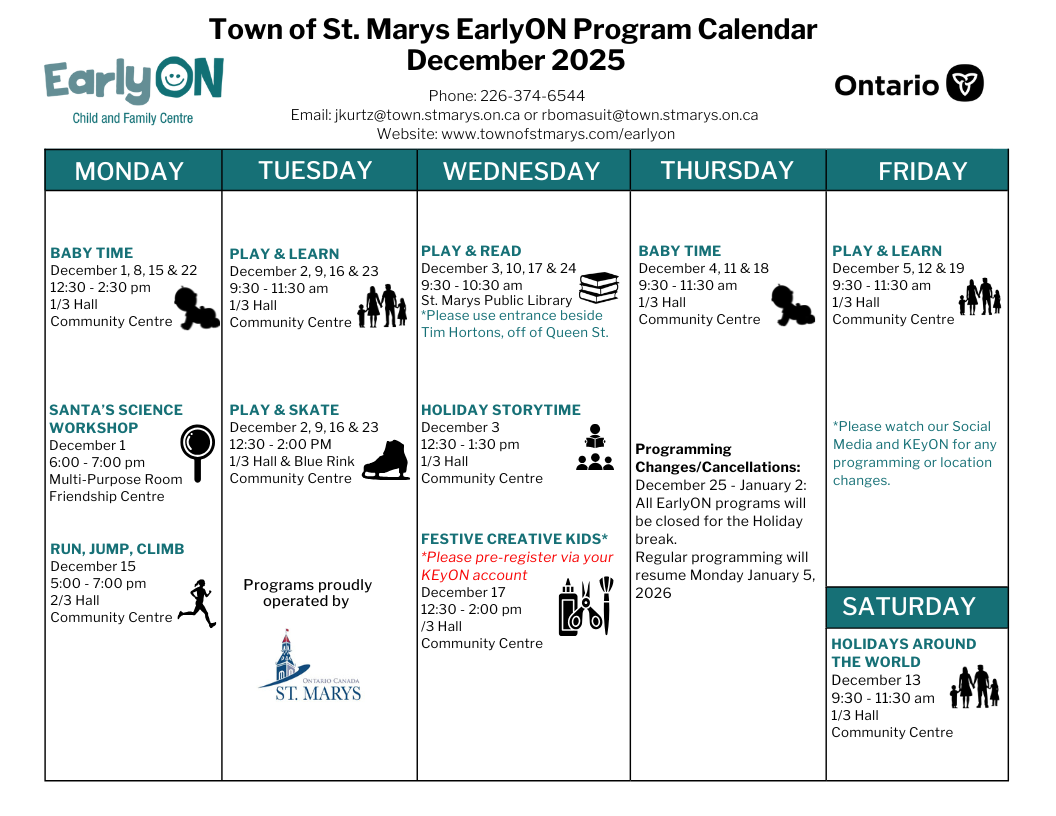 EarlyON
Child and Family Centre

Town of St. Marys EarlyON Program Calendar
December 2025

Phone: 226-374-6544
Email: jkurtz@town.stmarys.on.ca or rbomasuit@town.stmarys.on.ca
Website: www.townofstmarys.com/earlyon

Ontario

MONDAY

BABY TIME
December 1, 8, 15 & 22
12:30 - 2:30 pm
1/3 Hall
Community Centre

SANTA'S SCIENCE WORKSHOP
December 1
6:00 - 7:00 pm
Multi-Purpose Room
Friendship Centre

RUN, JUMP, CLIMB
December 15
5:00 - 7:00 pm
2/3 Hall
Community Centre

TUESDAY

PLAY & LEARN
December 2, 9, 16 & 23
9:30 - 11:30 am
1/3 Hall
Community Centre

PLAY & SKATE
December 2, 9, 16 & 23
12:30 - 2:00 PM
1/3 Hall & Blue Rink
Community Centre

Programs proudly operated by

ONTARIO CANADA
ST. MARYS

WEDNESDAY

PLAY & READ
December 3, 10, 17 & 24
9:30 - 10:30 am
St. Marys Public Library
*Please use entrance beside Tim Hortons, off of Queen St.

HOLIDAY STORYTIME
December 3
12:30 - 1:30 pm
1/3 Hall
Community Centre

FESTIVE CREATIVE KIDS*
*Please pre-register via your KEyON account
December 17
12:30 - 2:00 pm
/3 Hall
Community Centre

THURSDAY

BABY TIME
December 4, 11 & 18
9:30 - 11:30 am
1/3 Hall
Community Centre

Programming Changes/Cancellations:
December 25 - January 2: All EarlyON programs will be closed for the Holiday break.
Regular programming will resume Monday January 5, 2026

FRIDAY

PLAY & LEARN
December 5, 12 & 19
9:30 - 11:30 am
1/3 Hall
Community Centre

*Please watch our Social Media and KEyON for any programming or location changes.

SATURDAY

HOLIDAYS AROUND THE WORLD
December 13
9:30 - 11:30 am
1/3 Hall
Community Centre